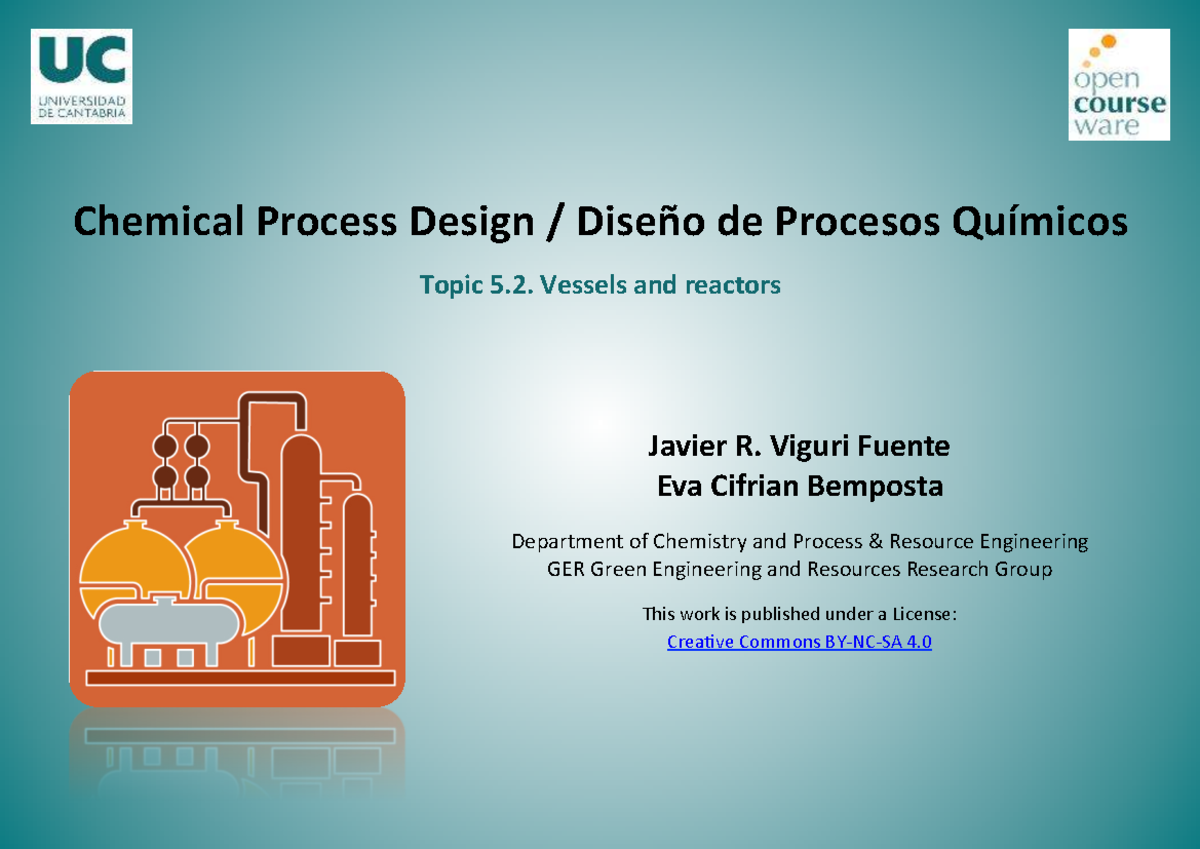 UC
UNIVERSIDAD DE CANTABRIA

open course ware

Chemical Process Design / Diseño de Procesos Químicos

Topic 5.2. Vessels and reactors

Javier R. Viguri Fuente
Eva Cifrian Bemposta

Department of Chemistry and Process & Resource Engineering
GER Green Engineering and Resources Research Group

This work is published under a License:
Creative Commons BY-NC-SA 4.0